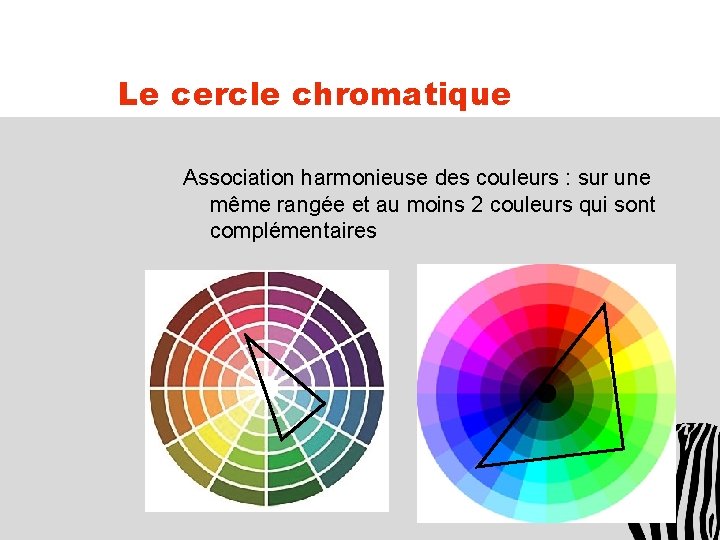 Le cercle chromatique

Association harmonieuse des couleurs : sur une même rangée et au moins 2 couleurs qui sont complémentaires